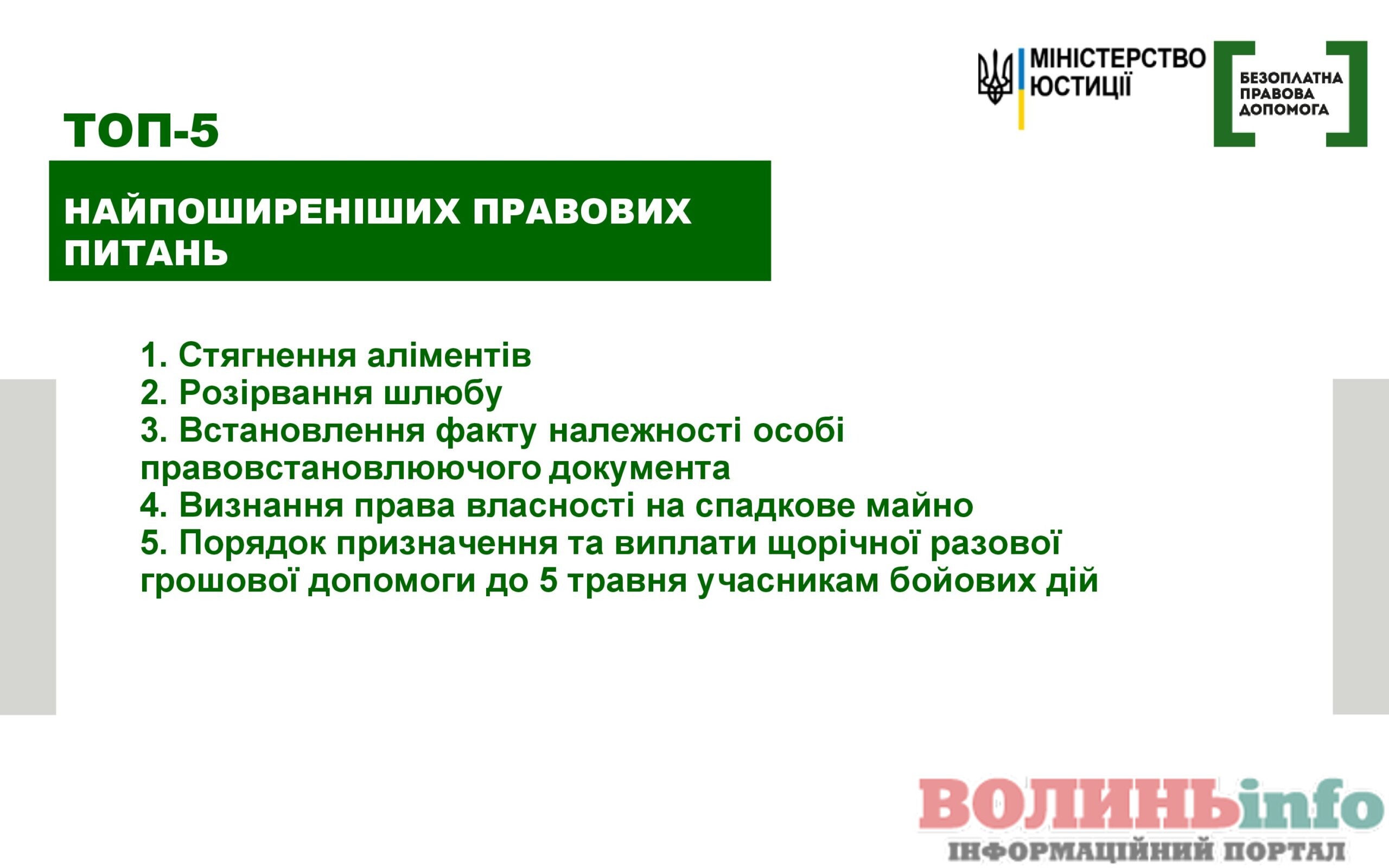 МІНІСТЕРСТВО ЮСТИЦІЇ

БЕЗОПЛАТНА ПРАВОВА ДОПОМОГА

ТОП-5

НАЙПОШИРЕНІШИХ ПРАВОВИХ ПИТАНЬ

1. Стягнення аліментів
2. Розірвання шлюбу
3. Встановлення факту належності особі правовстановлюючого документа
4. Визнання права власності на спадкове майно
5. Порядок призначення та виплати щорічної разової грошової допомоги до 5 травня учасникам бойових дій

ВОЛИНЬinfo
ІНФОРМАЦІЙНИЙ ПОРТАЛ